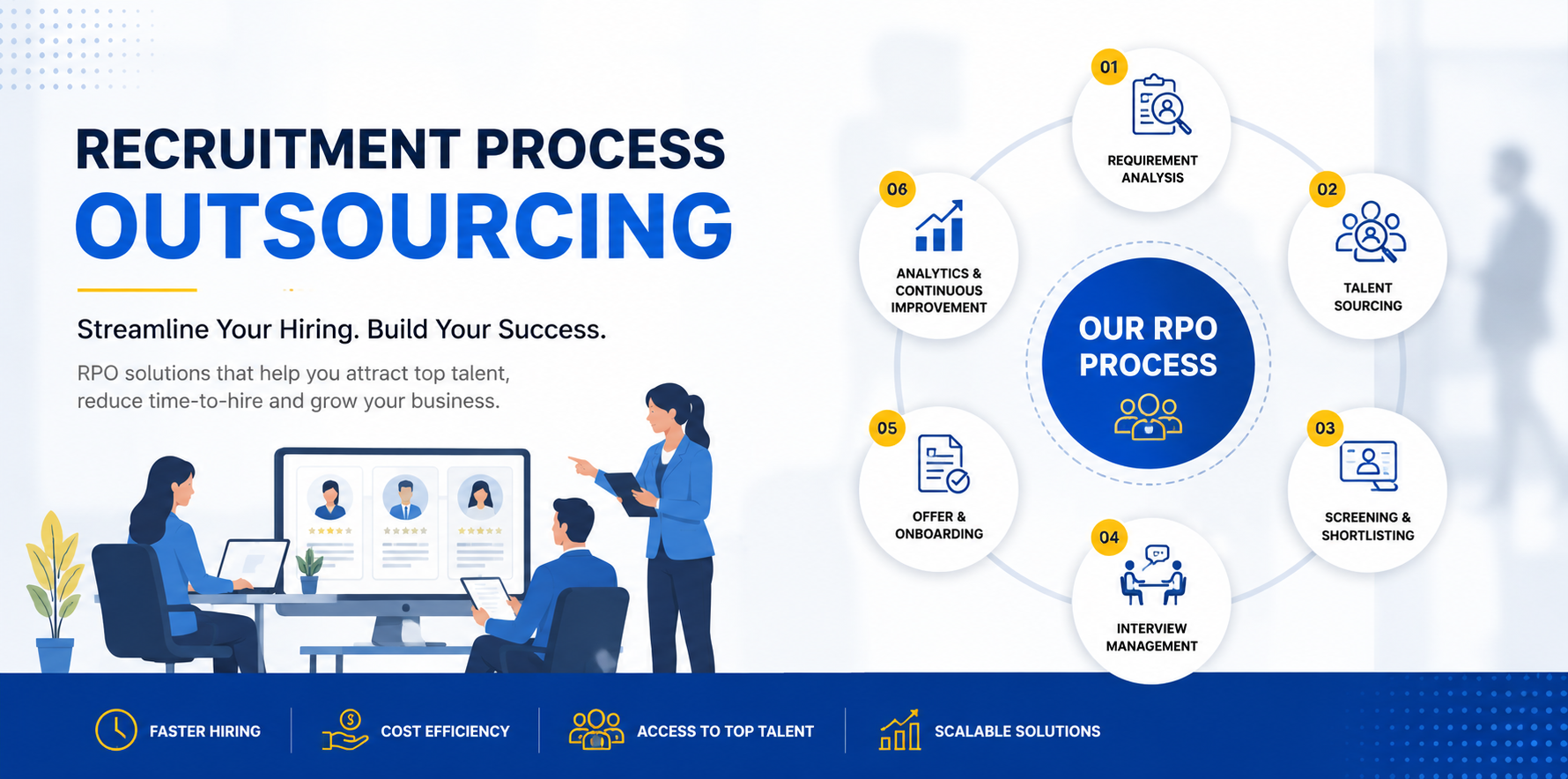 RECRUITMENT PROCESS
OUTSOURCING

Streamline Your Hiring. Build Your Success.

RPO solutions that help you attract top talent, reduce time-to-hire and grow your business.

OUR RPO PROCESS

01
REQUIREMENT ANALYSIS

02
TALENT SOURCING

03
SCREENING & SHORTLISTING

04
INTERVIEW MANAGEMENT

05
OFFER & ONBOARDING

06
ANALYTICS & CONTINUOUS IMPROVEMENT

FASTER HIRING
COST EFFICIENCY
ACCESS TO TOP TALENT
SCALABLE SOLUTIONS